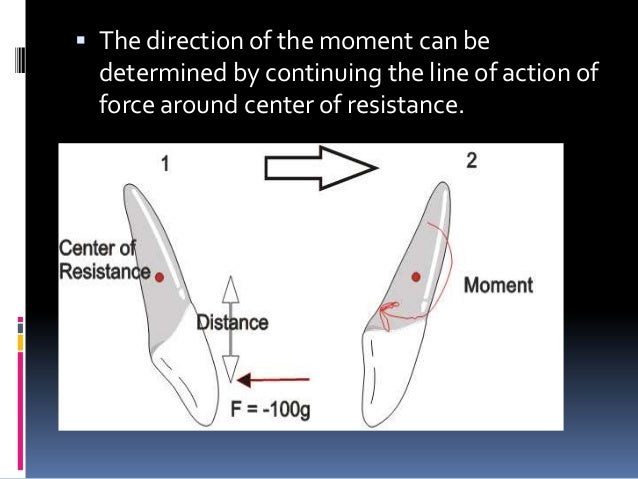 ▪ The direction of the moment can be determined by continuing the line of action of force around center of resistance.

1

2

Center of Resistance

Distance

F = -100g

Moment